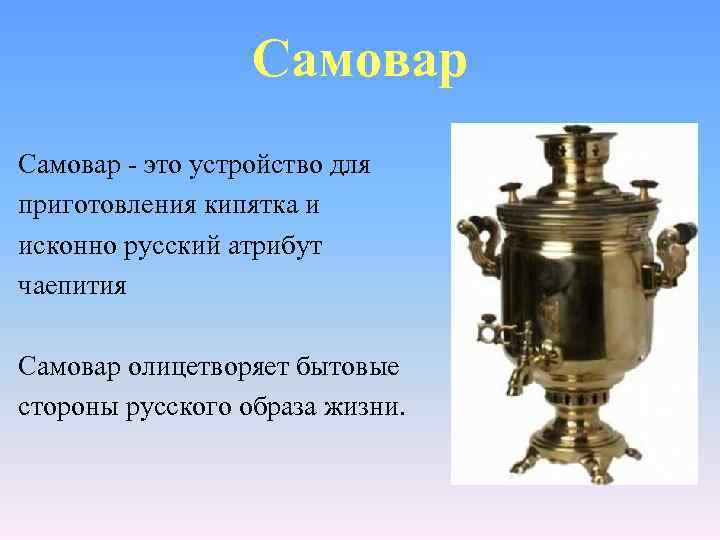 Самовар

Самовар - это устройство для приготовления кипятка и исконно русский атрибут чаепития

Самовар олицетворяет бытовые стороны русского образа жизни.